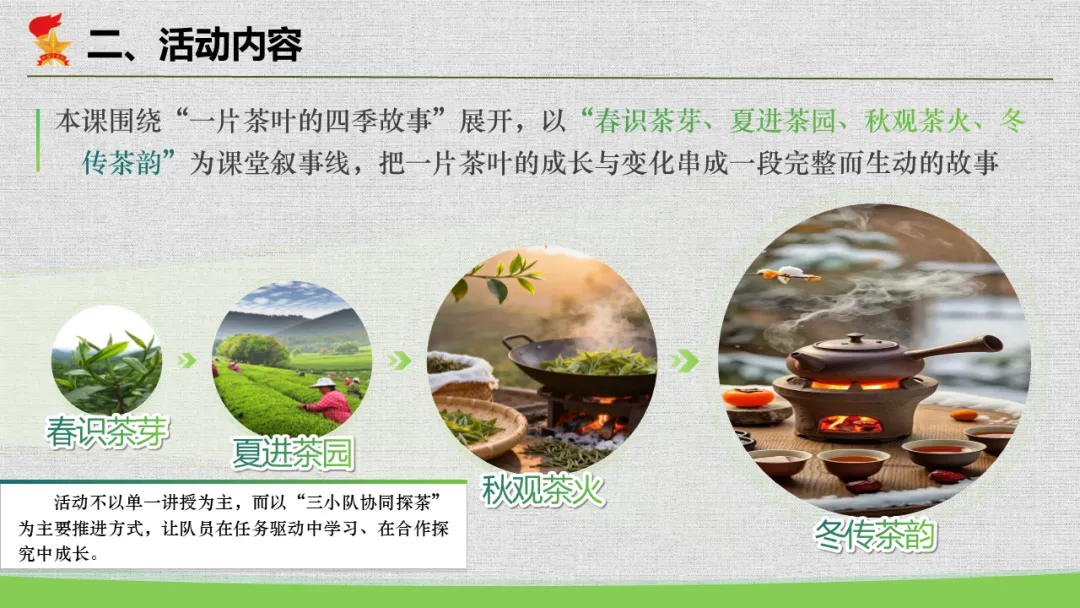 二、活动内容

本课围绕“一片茶叶的四季故事”展开，以“春识茶芽、夏进茶园、秋观茶火、冬传茶韵”为课堂叙事线，把一片茶叶的成长与变化串成一段完整而生动的故事

春识茶芽

夏进茶园

秋观茶火

冬传茶韵

活动不以单一讲授为主，而以“三小队协同探茶”为主要推进方式，让队员在任务驱动中学习、在合作探究中成长。